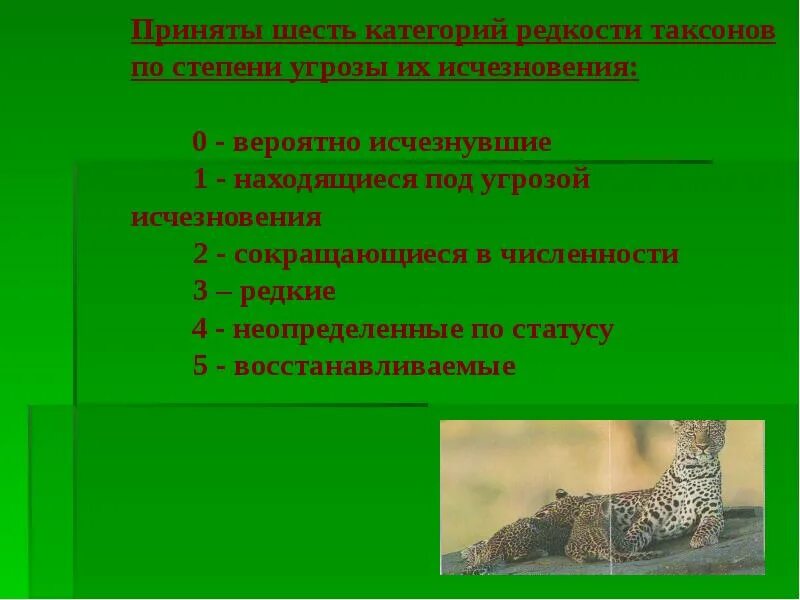 Приняты шесть категорий редкости таксонов по степени угрозы их исчезновения:

0 - вероятно исчезнувшие
1 - находящиеся под угрозой исчезновения
2 - сокращающиеся в численности
3 – редкие
4 - неопределенные по статусу
5 - восстанавливаемые